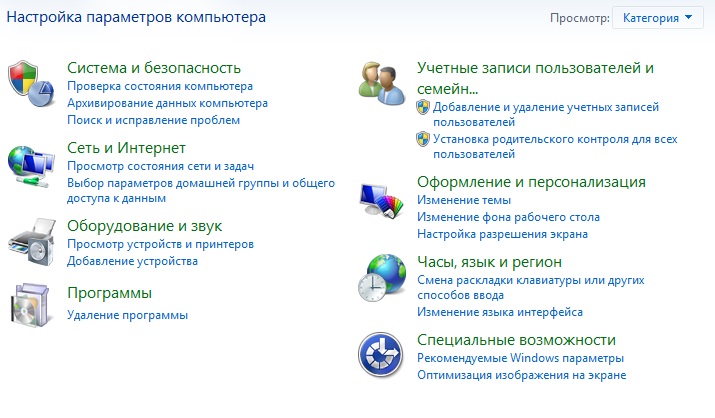 Настройка параметров компьютера

Просмотр: Категория

Система и безопасность
Проверка состояния компьютера
Архивирование данных компьютера
Поиск и исправление проблем

Сеть и Интернет
Просмотр состояния сети и задач
Выбор параметров домашней группы и общего доступа к данным

Оборудование и звук
Просмотр устройств и принтеров
Добавление устройства

Программы
Удаление программы

Учетные записи пользователей и семейн...
Добавление и удаление учетных записей пользователей
Установка родительского контроля для всех пользователей

Оформление и персонализация
Изменение темы
Изменение фона рабочего стола
Настройка разрешения экрана

Часы, язык и регион
Смена раскладки клавиатуры или других способов ввода
Изменение языка интерфейса

Специальные возможности
Рекомендуемые Windows параметры
Оптимизация изображения на экране